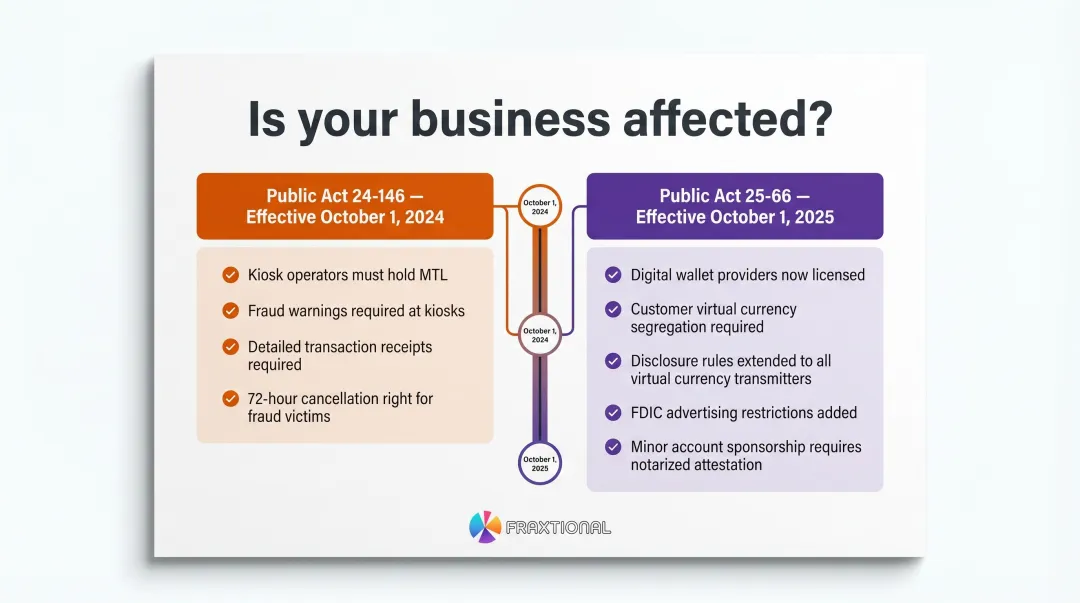 Is your business affected?

Public Act 24-146 —
Effective October 1, 2024

Kiosk operators must hold MTL

Fraud warnings required at kiosks

Detailed transaction receipts required

72-hour cancellation right for fraud victims

October 1, 2024

October 1, 2024

October 1, 2025

Public Act 25-66 —
Effective October 1, 2025

Digital wallet providers now licensed

Customer virtual currency segregation required

Disclosure rules extended to all virtual currency transmitters

FDIC advertising restrictions added

Minor account sponsorship requires notarized attestation

FRAXTIONAL